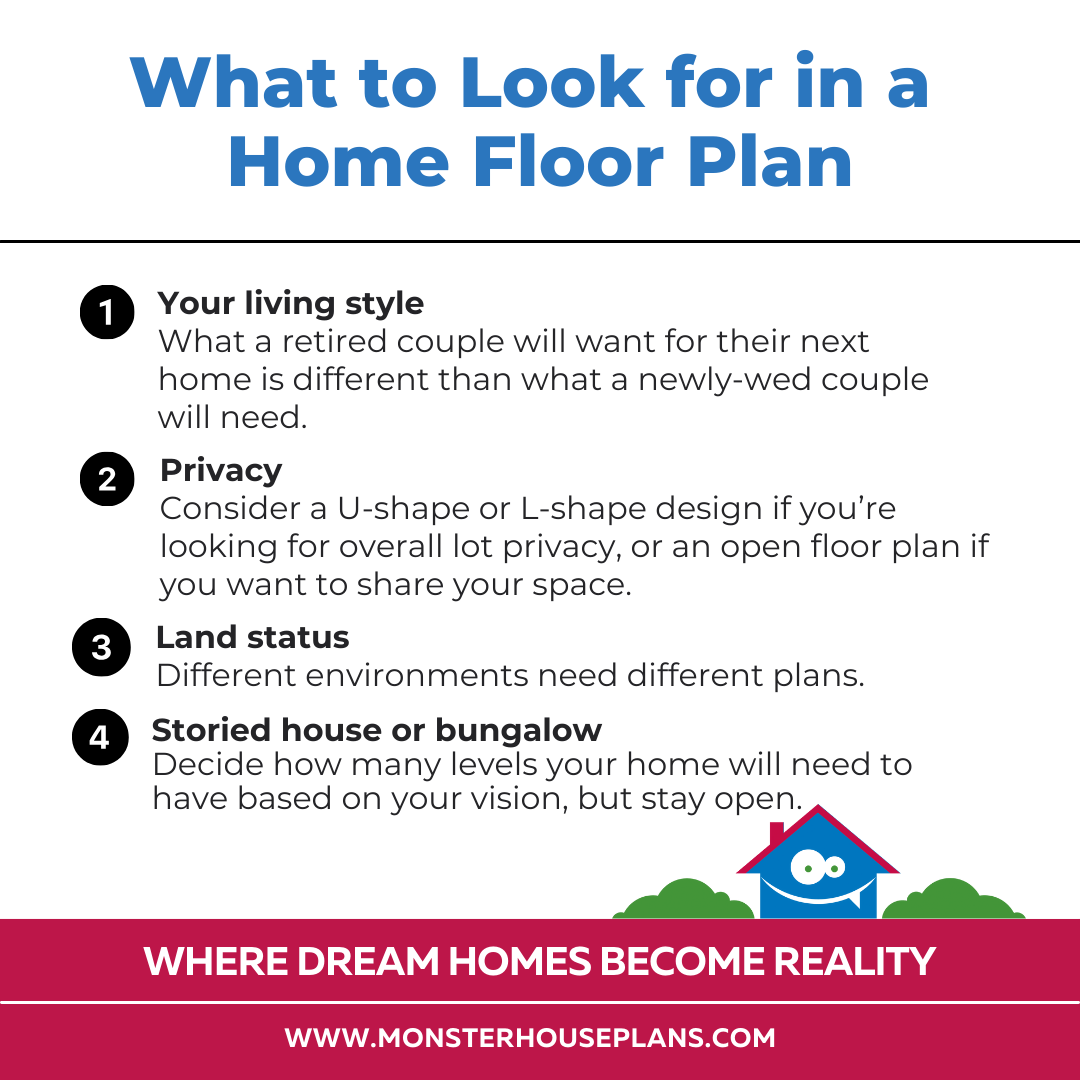 What to Look for in a Home Floor Plan

1 Your living style
What a retired couple will want for their next home is different than what a newly-wed couple will need.

2 Privacy
Consider a U-shape or L-shape design if you're looking for overall lot privacy, or an open floor plan if you want to share your space.

3 Land status
Different environments need different plans.

4 Storied house or bungalow
Decide how many levels your home will need to have based on your vision, but stay open.

WHERE DREAM HOMES BECOME REALITY

WWW.MONSTERHOUSEPLANS.COM